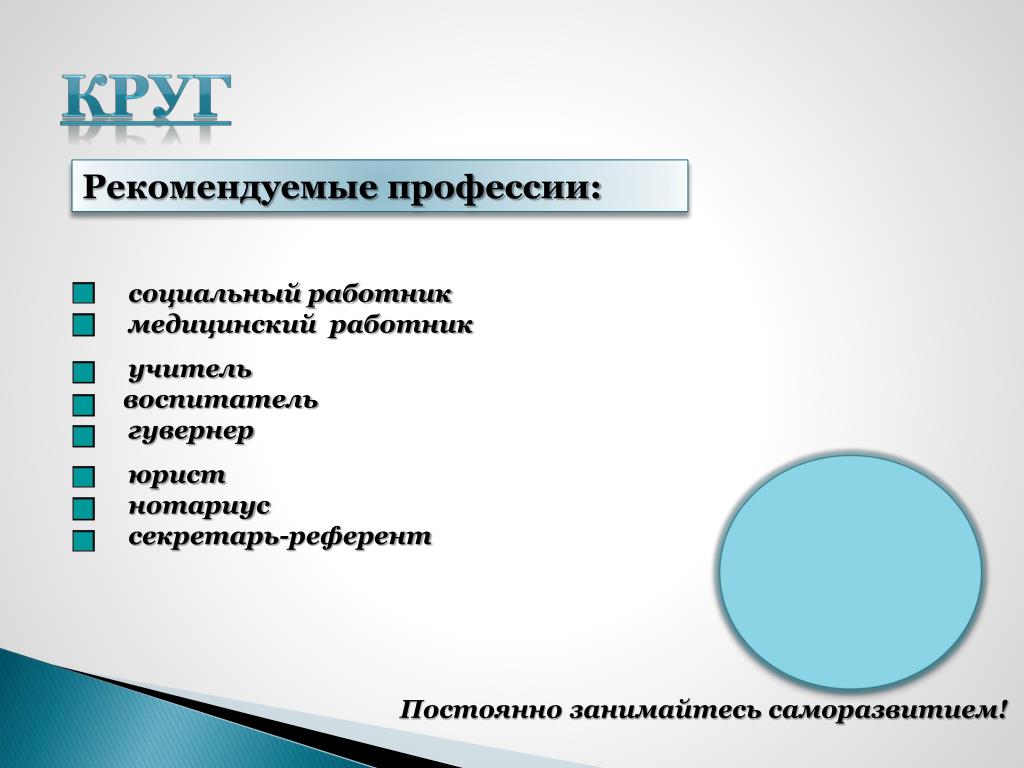 КРУГ

Рекомендуемые профессии:

социальный работник
медицинский работник

учитель
воспитатель
гувернер

юрист
нотариус
секретарь-референт

Постоянно занимайтесь саморазвитием!